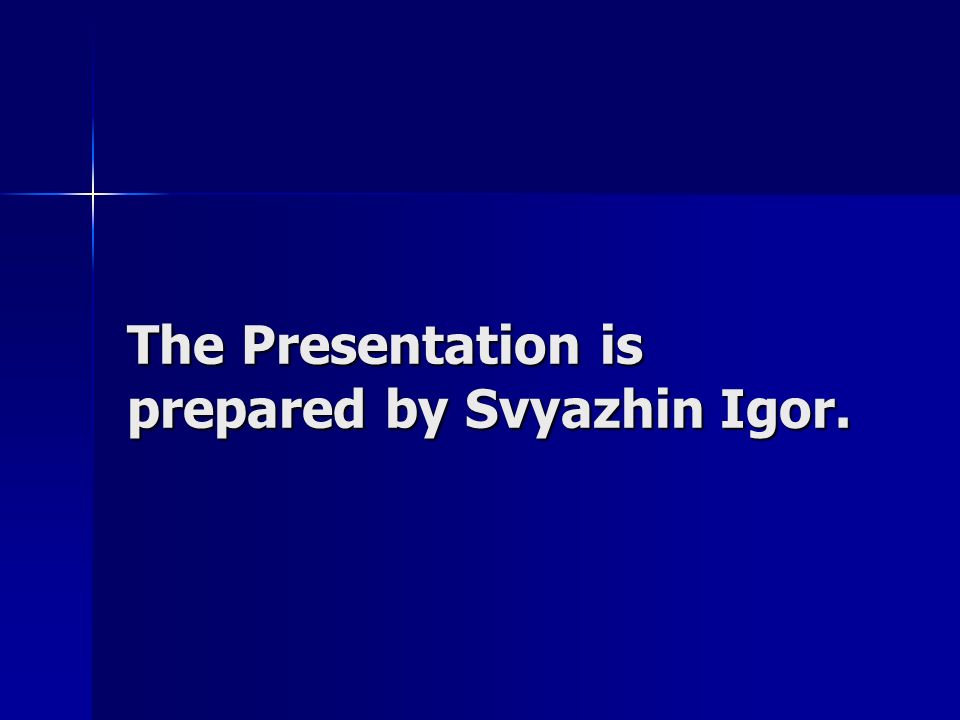 The Presentation is prepared by Svyazhin Igor.